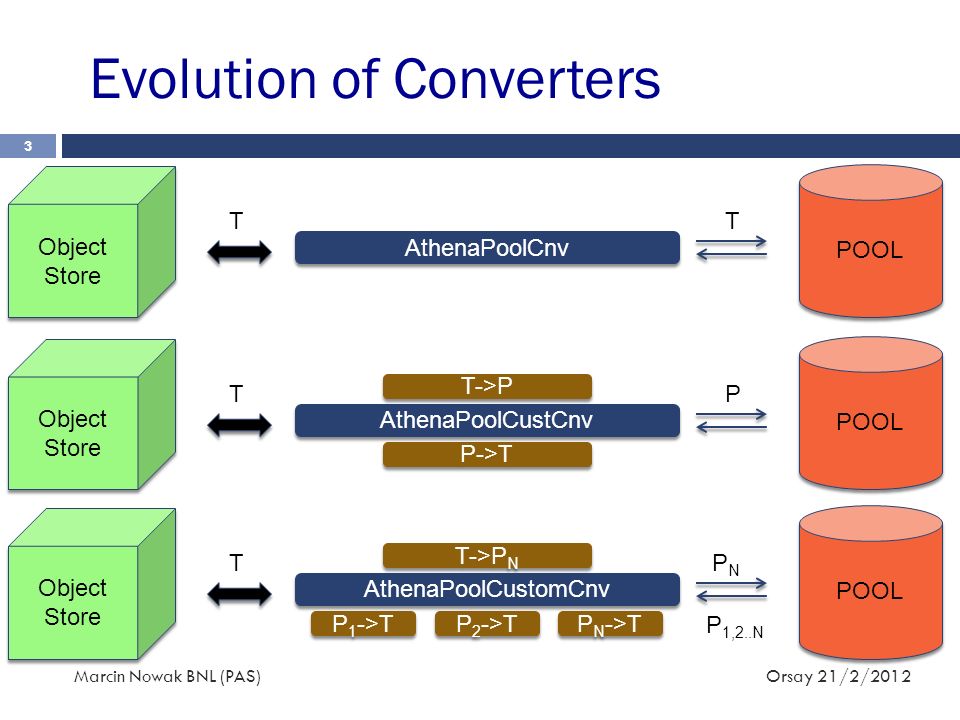 Evolution of Converters

3

Object Store

T

AthenaPoolCnv

T

POOL

Object Store

T

T->P

AthenaPoolCustCnv

P->T

P

POOL

Object Store

T

T->$P_N$

AthenaPoolCustomCnv

$P_1$->T

$P_2$->T

$P_N$->T

$P_N$

$P_{1,2..N}$

POOL

Marcin Nowak BNL (PAS)

Orsay 21/2/2012